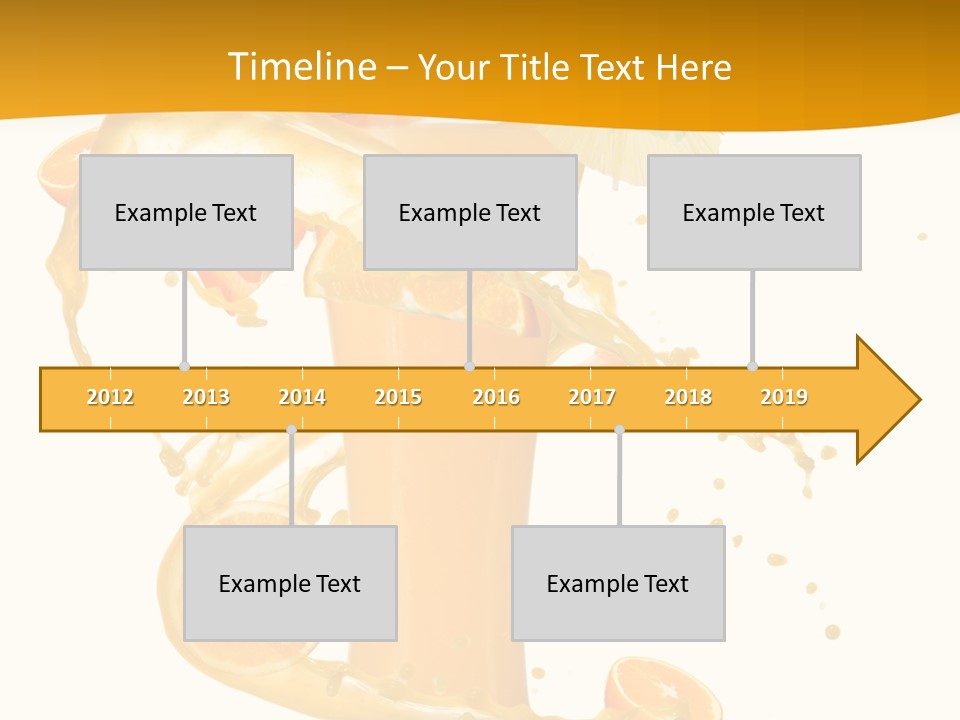 Timeline – Your Title Text Here

Example Text

Example Text

Example Text

2012 2013 2014 2015 2016 2017 2018 2019

Example Text

Example Text